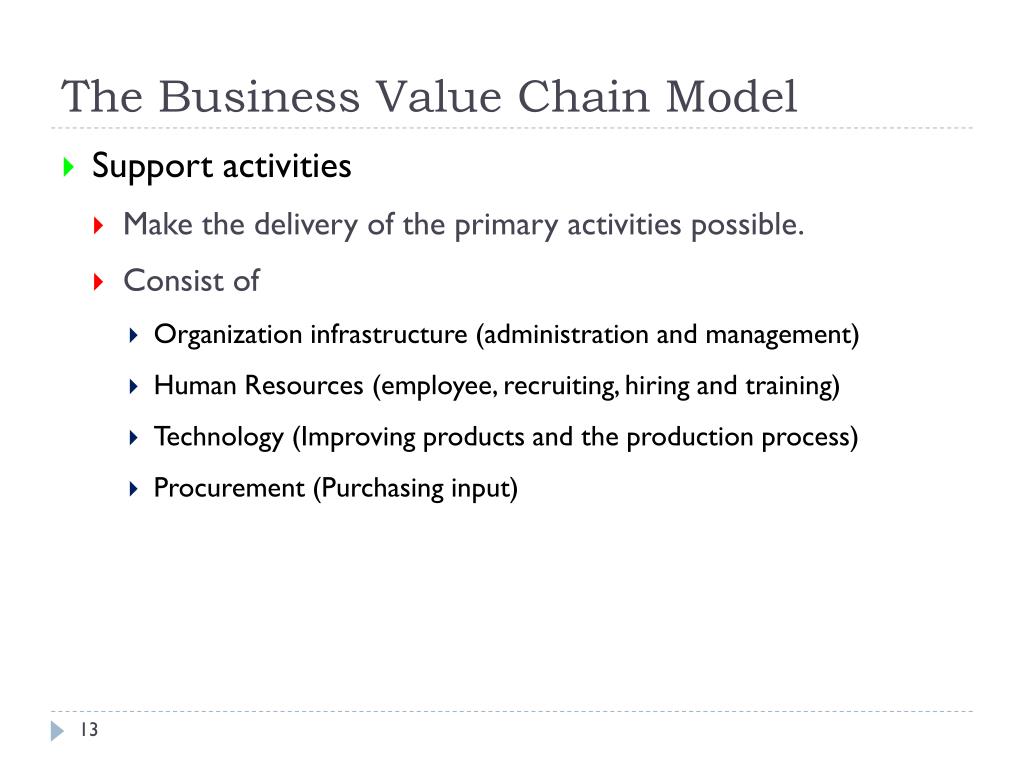 The Business Value Chain Model

Support activities

Make the delivery of the primary activities possible.

Consist of

Organization infrastructure (administration and management)

Human Resources (employee, recruiting, hiring and training)

Technology (Improving products and the production process)

Procurement (Purchasing input)

13